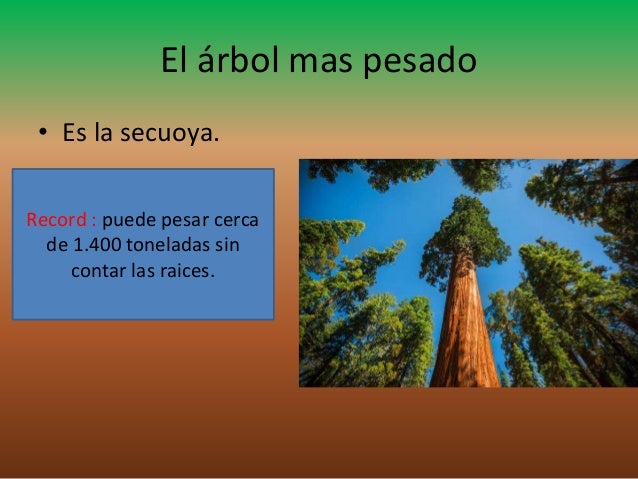 El árbol mas pesado

• Es la secuoya.

Record : puede pesar cerca de 1.400 toneladas sin contar las raices.